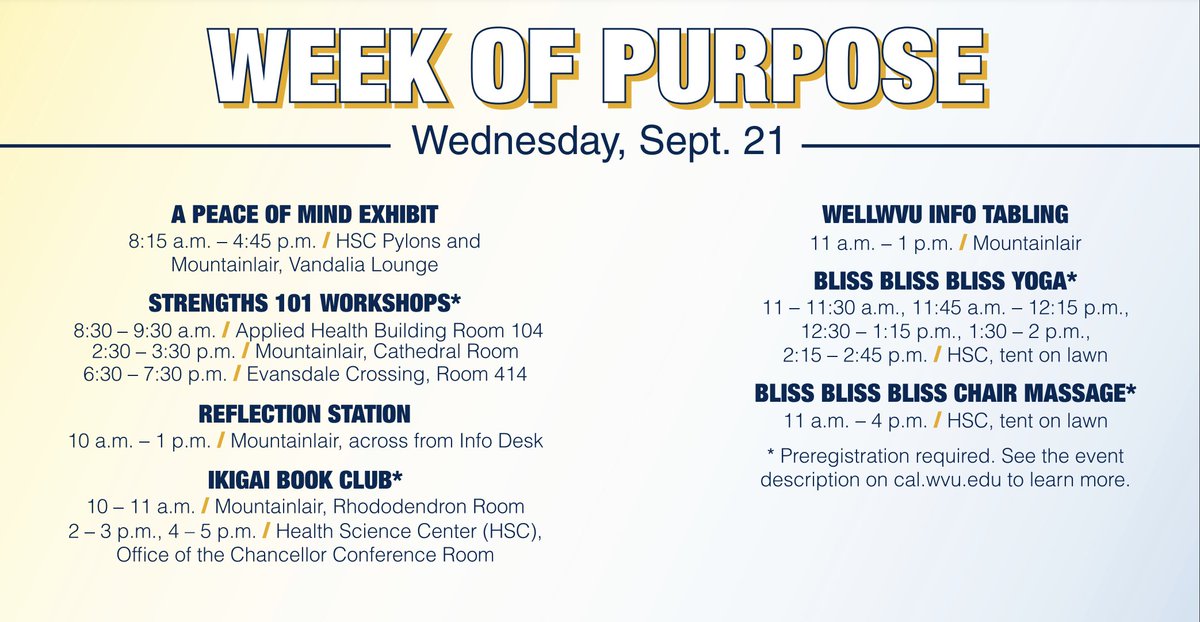 WEEK OF PURPOSE

Wednesday, Sept. 21

A PEACE OF MIND EXHIBIT
8:15 a.m. – 4:45 p.m. / HSC Pylons and Mountainlair, Vandalia Lounge

STRENGTHS 101 WORKSHOPS*
8:30 – 9:30 a.m. / Applied Health Building Room 104
2:30 – 3:30 p.m. / Mountainlair, Cathedral Room
6:30 – 7:30 p.m. / Evansdale Crossing, Room 414

REFLECTION STATION
10 a.m. – 1 p.m. / Mountainlair, across from Info Desk

IKIGAI BOOK CLUB*
10 – 11 a.m. / Mountainlair, Rhododendron Room
2 – 3 p.m., 4 – 5 p.m. / Health Science Center (HSC), Office of the Chancellor Conference Room

WELLWVU INFO TABLING
11 a.m. – 1 p.m. / Mountainlair

BLISS BLISS BLISS YOGA*
11 – 11:30 a.m., 11:45 a.m. – 12:15 p.m., 12:30 – 1:15 p.m., 1:30 – 2 p.m., 2:15 – 2:45 p.m. / HSC, tent on lawn

BLISS BLISS BLISS CHAIR MASSAGE*
11 a.m. – 4 p.m. / HSC, tent on lawn

* Preregistration required. See the event description on cal.wvu.edu to learn more.